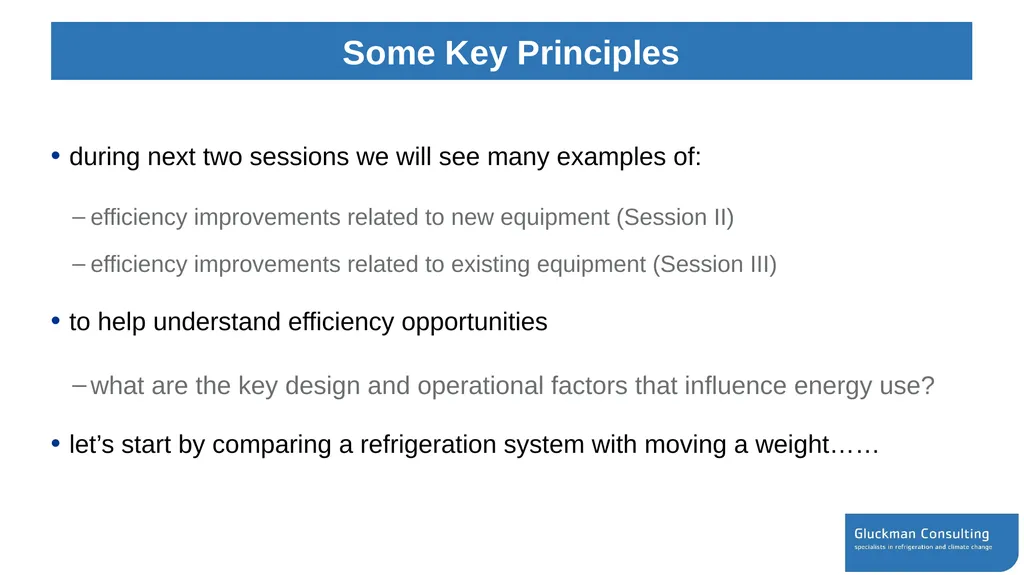 Some Key Principles

• during next two sessions we will see many examples of:

– efficiency improvements related to new equipment (Session II)

– efficiency improvements related to existing equipment (Session III)

• to help understand efficiency opportunities

– what are the key design and operational factors that influence energy use?

• let’s start by comparing a refrigeration system with moving a weight……

Gluckman Consulting
specialists in refrigeration and climate change